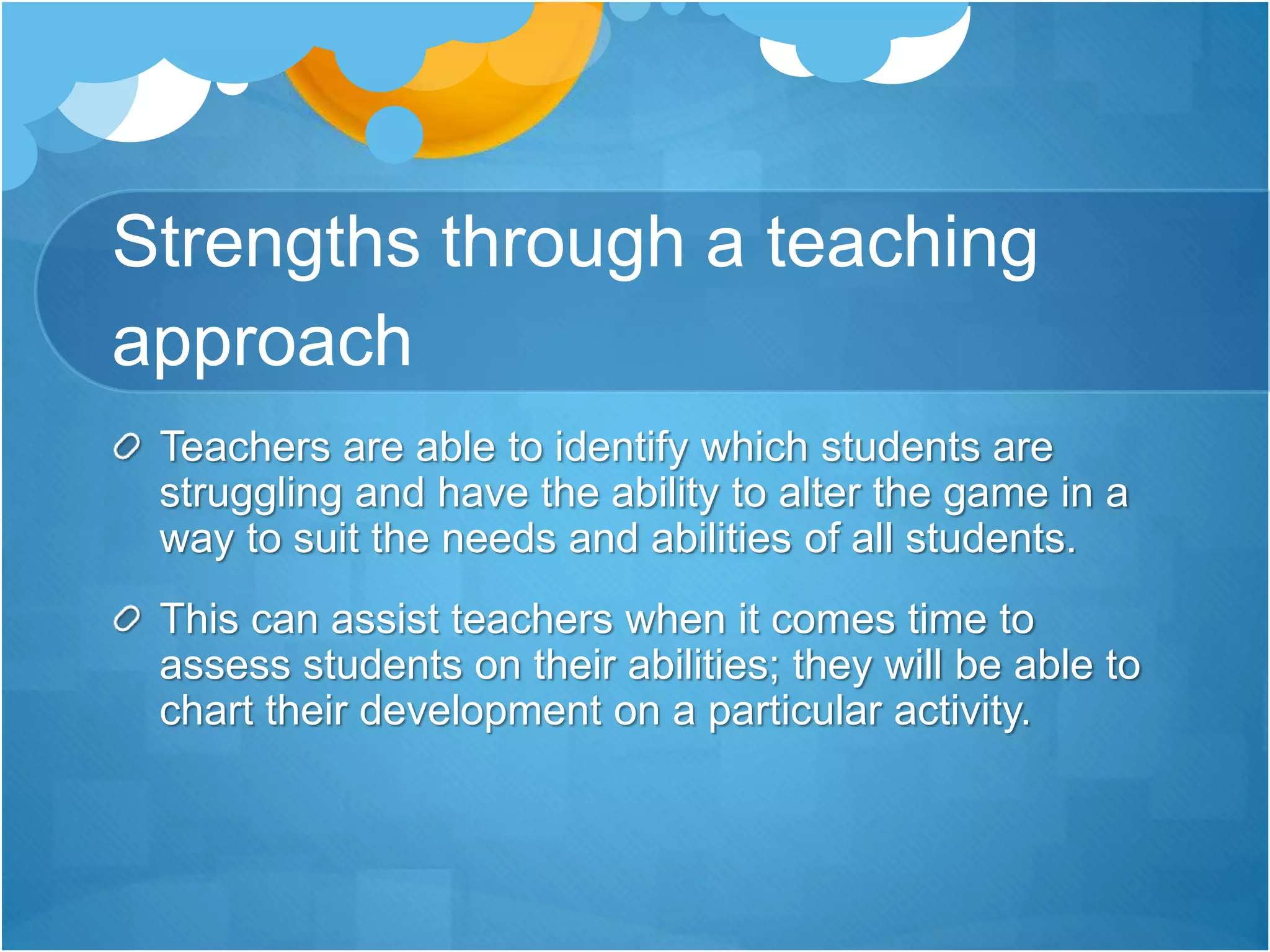 Strengths through a teaching approach

Teachers are able to identify which students are struggling and have the ability to alter the game in a way to suit the needs and abilities of all students.

This can assist teachers when it comes time to assess students on their abilities; they will be able to chart their development on a particular activity.